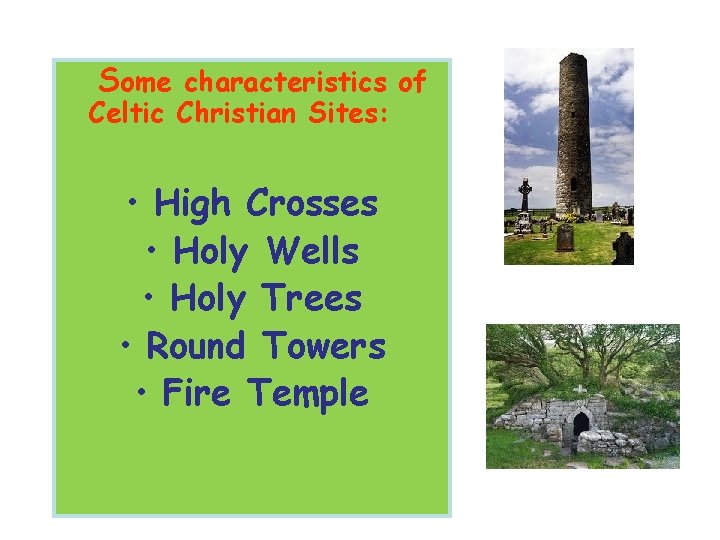 Some characteristics of Celtic Christian Sites:

• High Crosses
• Holy Wells
• Holy Trees
• Round Towers
• Fire Temple